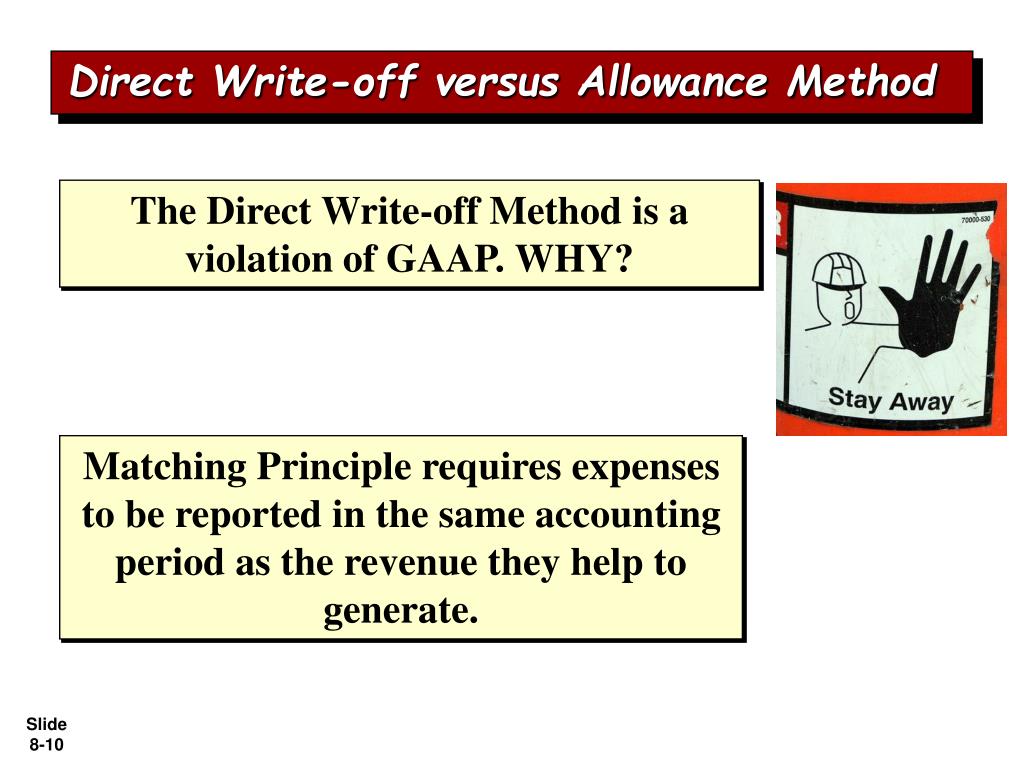 Direct Write-off versus Allowance Method

The Direct Write-off Method is a violation of GAAP. WHY?

70000-530

Stay Away

Matching Principle requires expenses to be reported in the same accounting period as the revenue they help to generate.

Slide 8-10